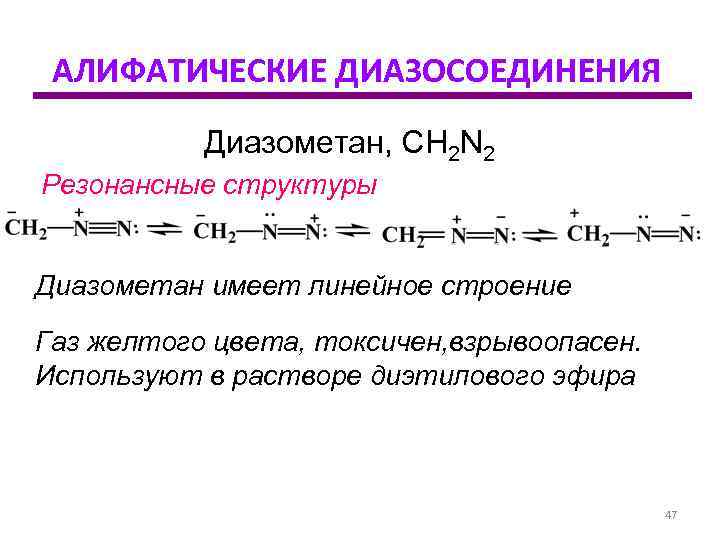 АЛИФАТИЧЕСКИЕ ДИАЗОСОЕДИНЕНИЯ

Диазометан, $CH_2N_2$

Резонансные структуры

$\overset{-}{C}H_2—\overset{+}{N}≡N: \rightleftharpoons \overset{-}{C}H_2—\overset{..}{N}=\overset{+}{N}: \rightleftharpoons CH_2=\overset{+}{N}=\overset{-}{N}: \rightleftharpoons \overset{+}{C}H_2—\overset{..}{N}=\overset{-}{N}:$

Диазометан имеет линейное строение

Газ желтого цвета, токсичен,взрывоопасен. Используют в растворе диэтилового эфира

47